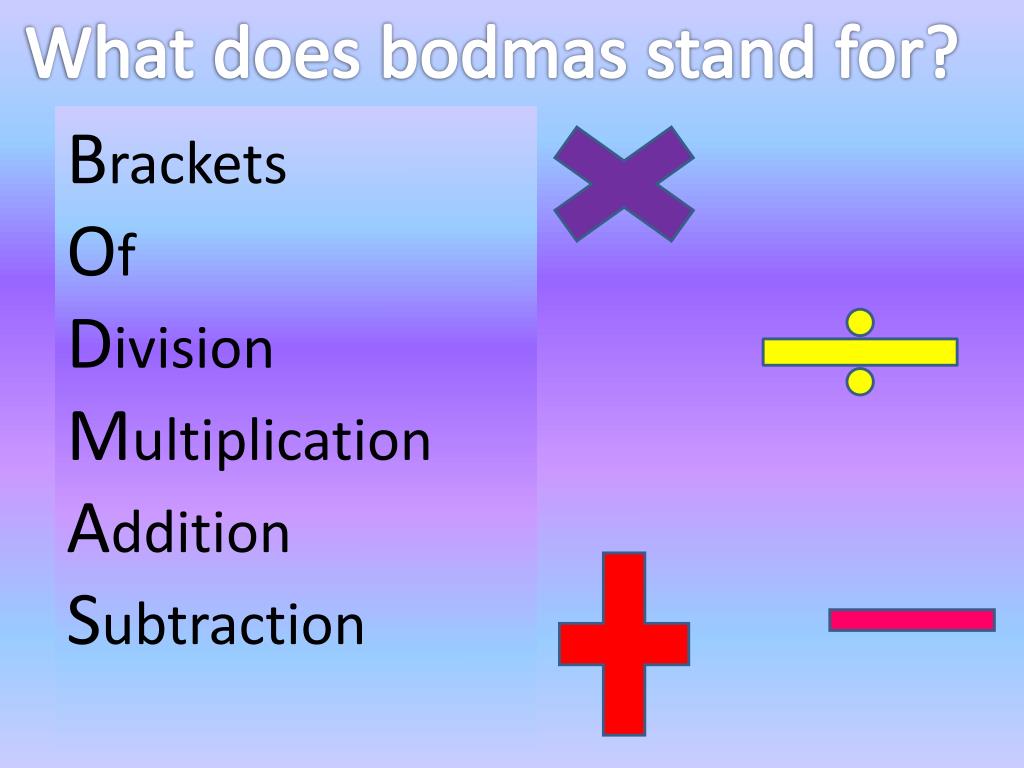 What does bodmas stand for?

Brackets
Of
Division
Multiplication
Addition
Subtraction